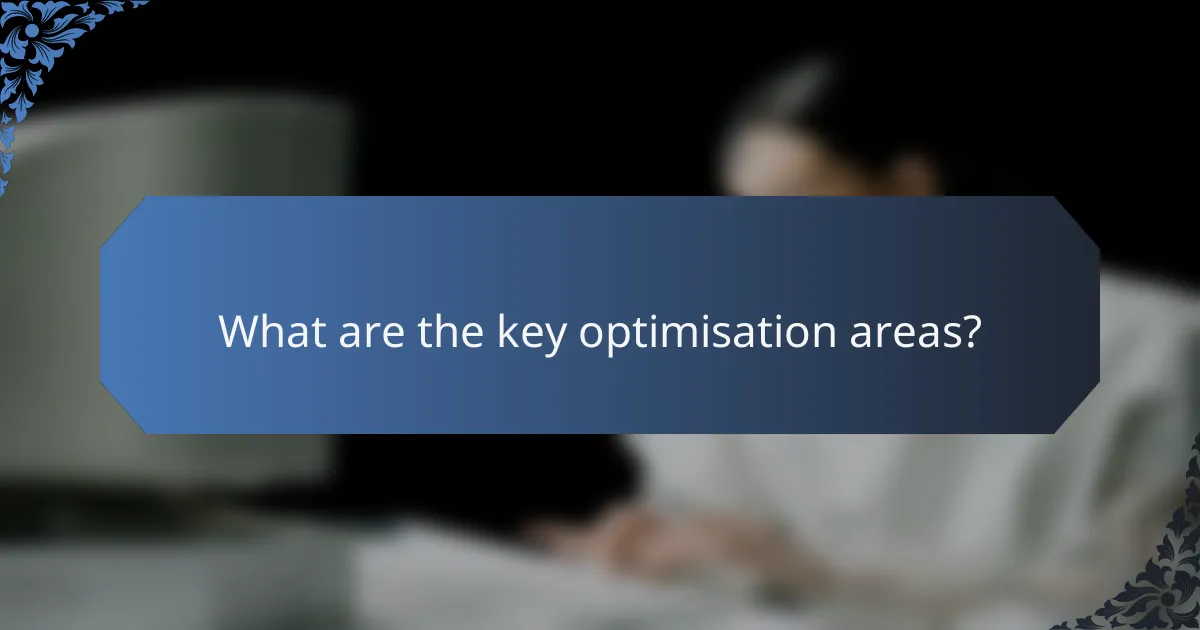 What are the key optimisation areas?